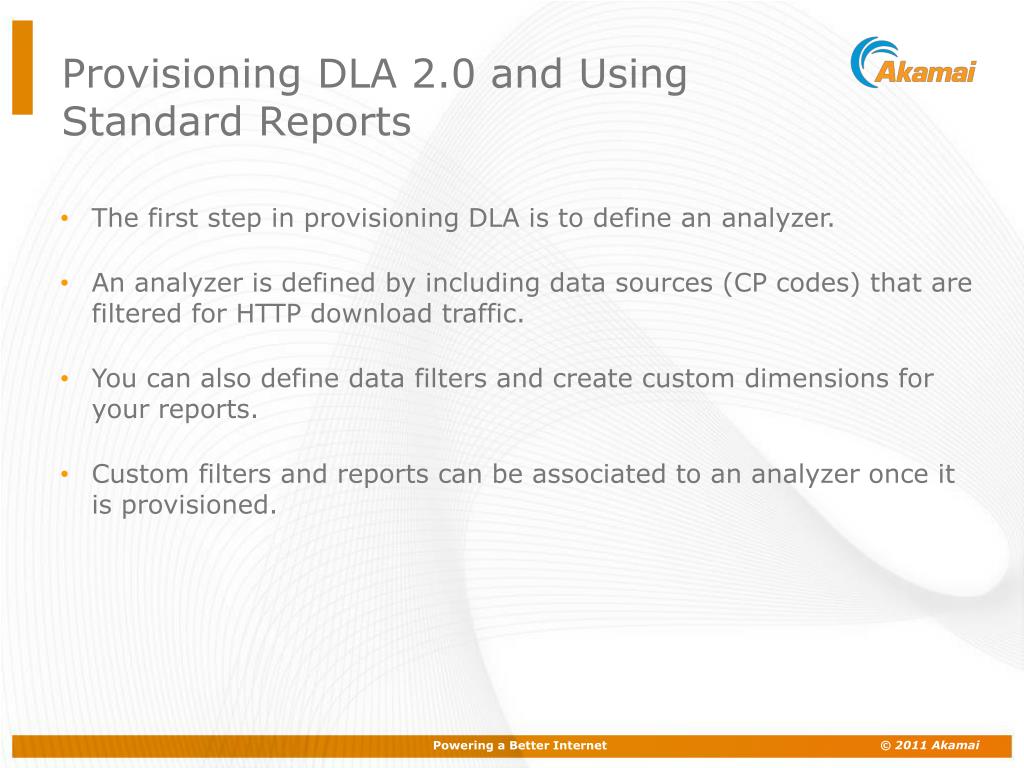 Provisioning DLA 2.0 and Using Standard Reports

Akamai

• The first step in provisioning DLA is to define an analyzer.

• An analyzer is defined by including data sources (CP codes) that are filtered for HTTP download traffic.

• You can also define data filters and create custom dimensions for your reports.

• Custom filters and reports can be associated to an analyzer once it is provisioned.

Powering a Better Internet

© 2011 Akamai